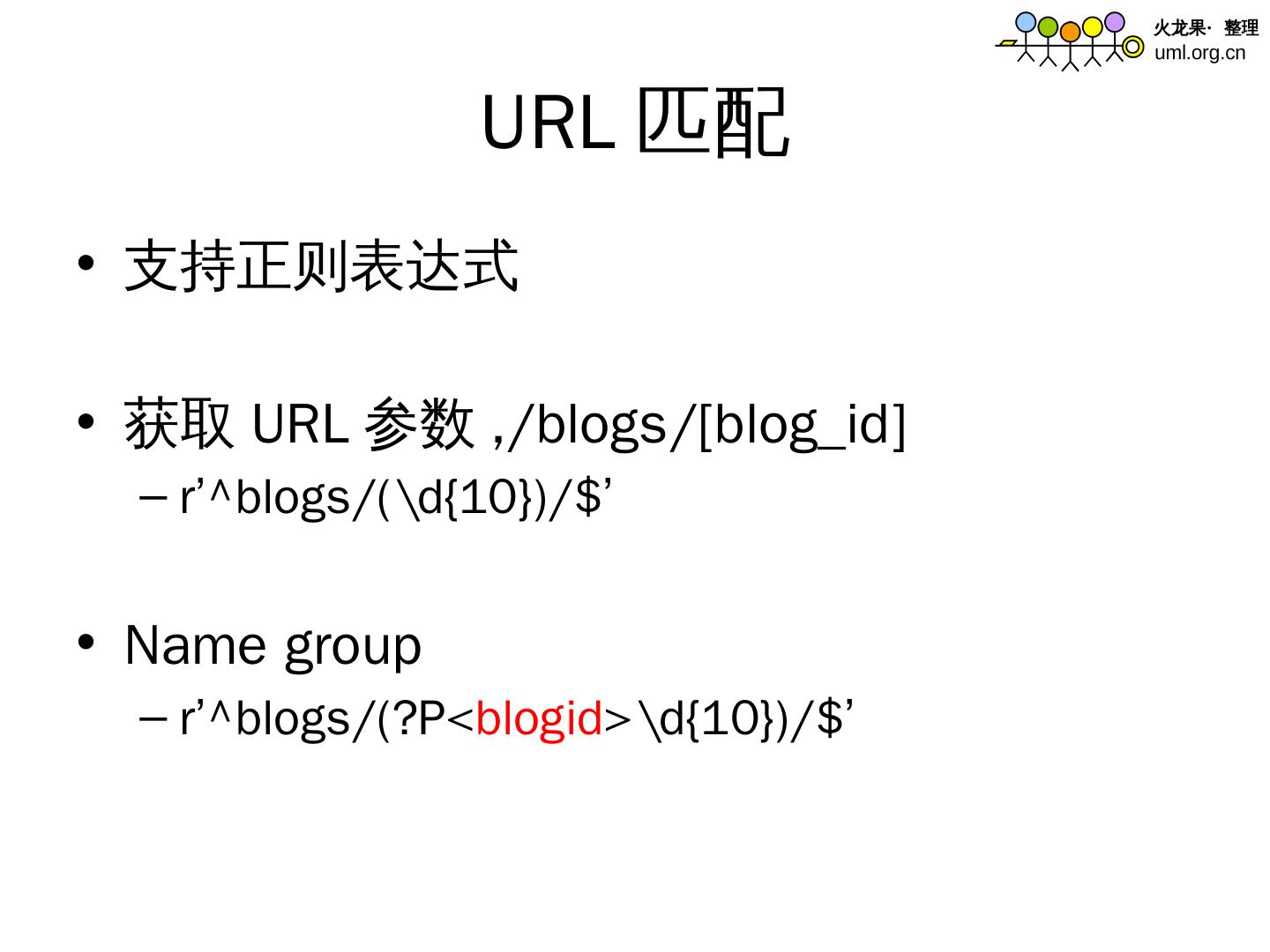 火龙果· 整理
uml.org.cn

URL 匹配

• 支持正则表达式

• 获取 URL 参数 ,/blogs/[blog_id]
– r’^blogs/(\d{10})/$’

• Name group
– r’^blogs/(?P<blogid>\d{10})/$’